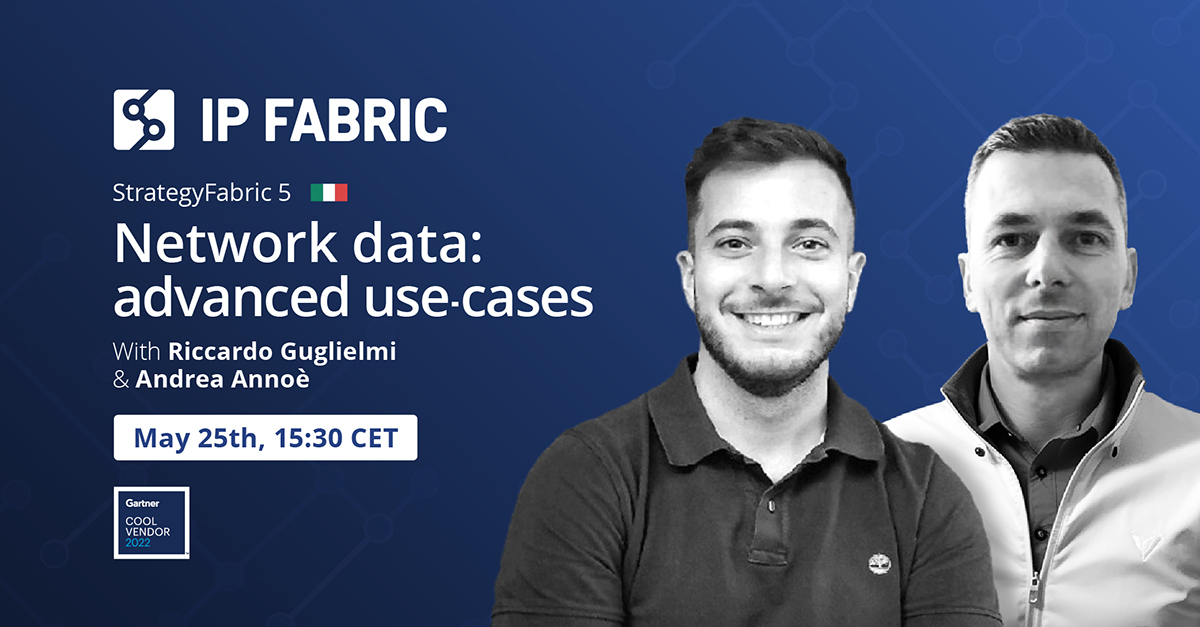 IP FABRIC

StrategyFabric 5

Network data: advanced use-cases

With Riccardo Guglielmi & Andrea Annoè

May 25th, 15:30 CET

Gartner
COOL VENDOR 2022